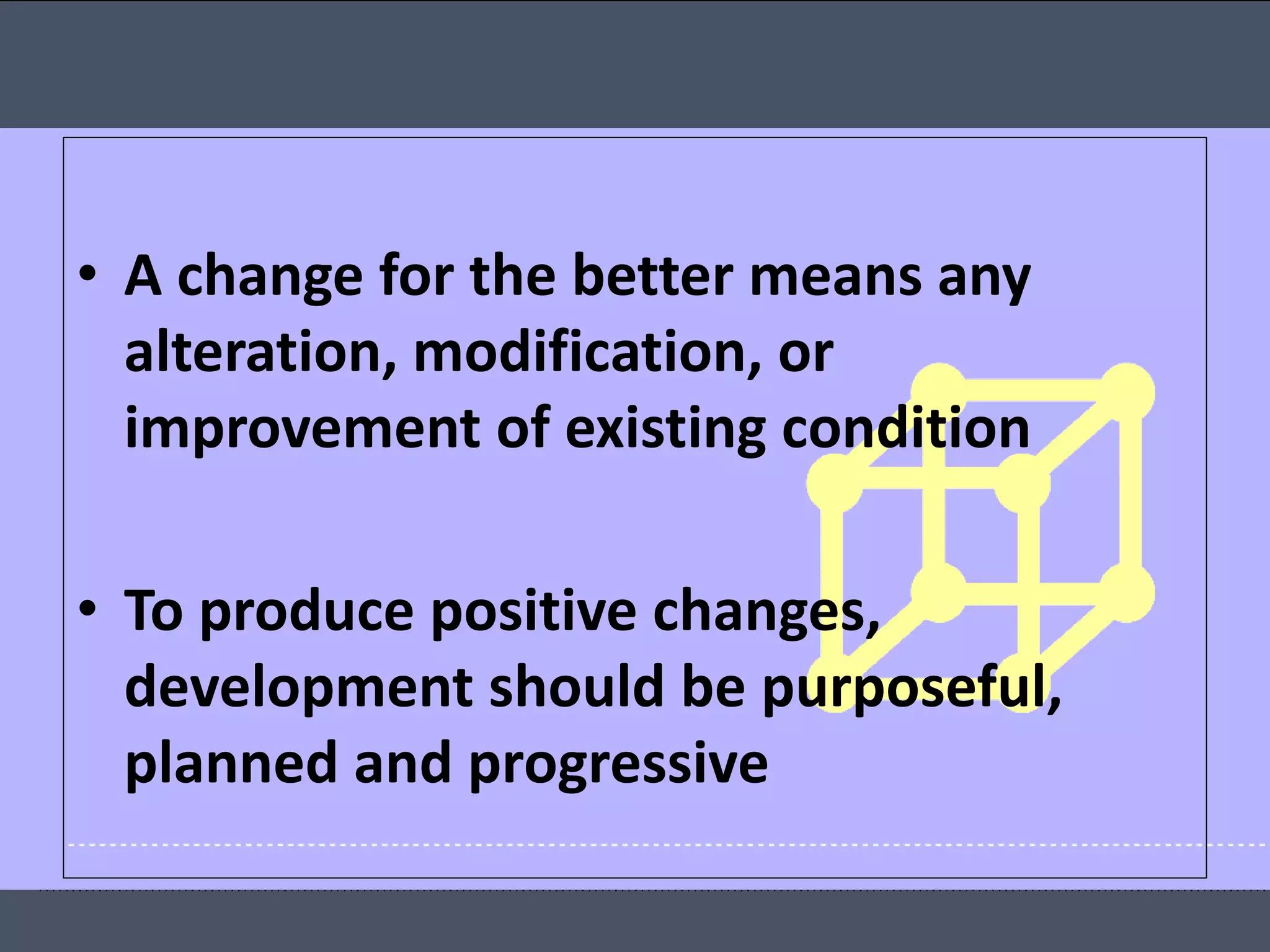 • A change for the better means any alteration, modification, or improvement of existing condition

• To produce positive changes, development should be purposeful, planned and progressive